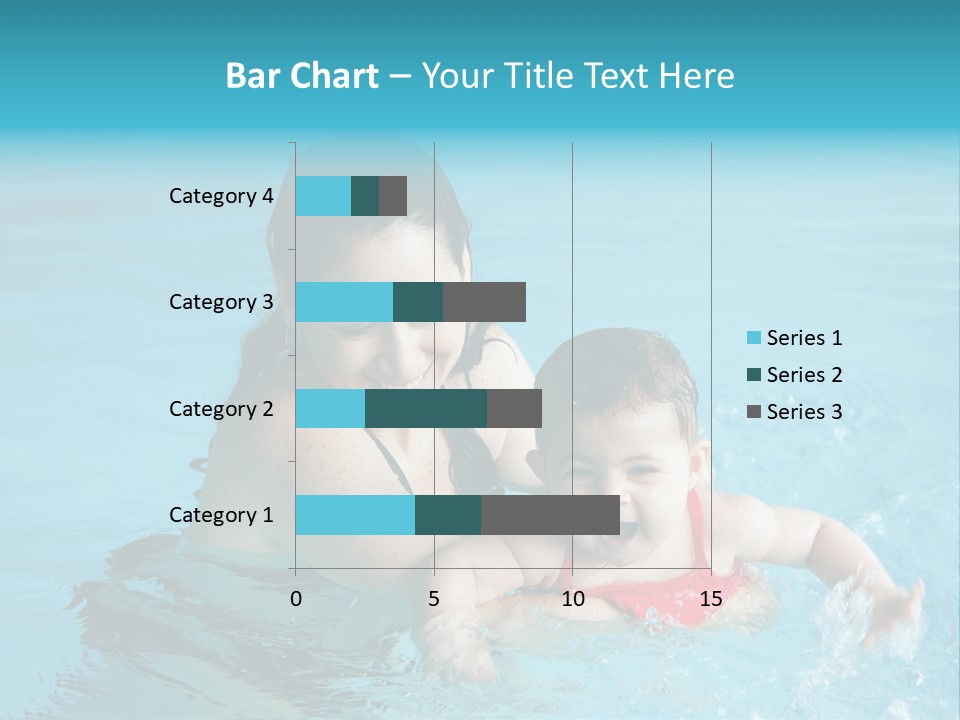 Bar Chart – Your Title Text Here

Category 4
Category 3
Category 2
Category 1

0
5
10
15

Series 1
Series 2
Series 3